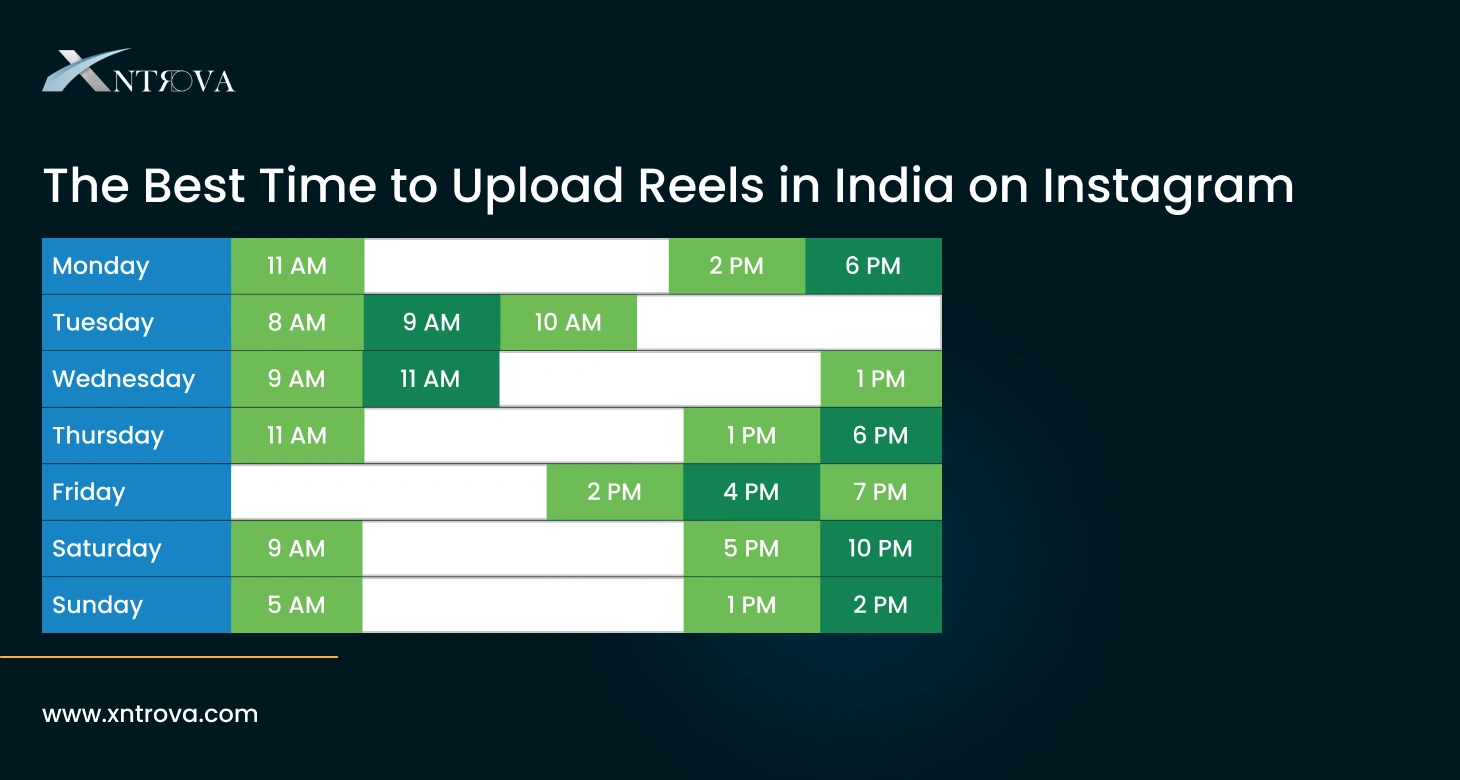 XNTROVA

The Best Time to Upload Reels in India on Instagram

| Monday | 11 AM | | 2 PM | 6 PM |
|---|---|---|---|---|
| Tuesday | 8 AM | 9 AM | 10 AM | |
| Wednesday | 9 AM | 11 AM | | 1 PM |
| Thursday | 11 AM | | 1 PM | 6 PM |
| Friday | | 2 PM | 4 PM | 7 PM |
| Saturday | 9 AM | | 5 PM | 10 PM |
| Sunday | 5 AM | | 1 PM | 2 PM |

www.xntrova.com